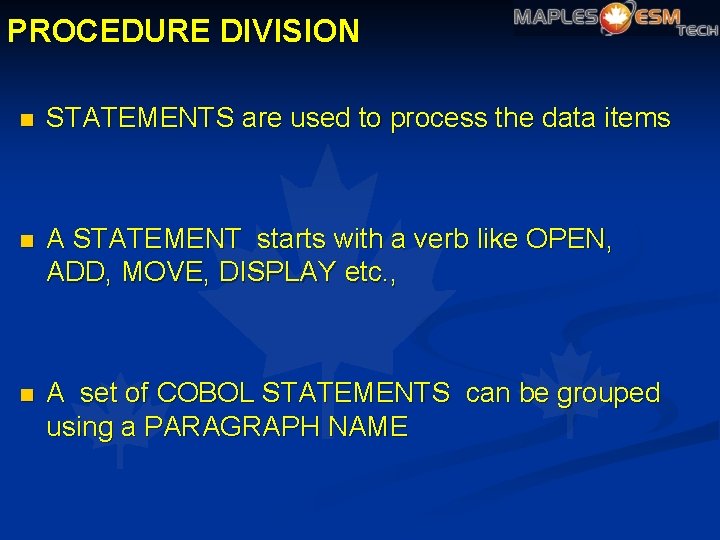 PROCEDURE DIVISION

MAPLES ESM TECH

STATEMENTS are used to process the data items

A STATEMENT starts with a verb like OPEN, ADD, MOVE, DISPLAY etc.,

A set of COBOL STATEMENTS can be grouped using a PARAGRAPH NAME